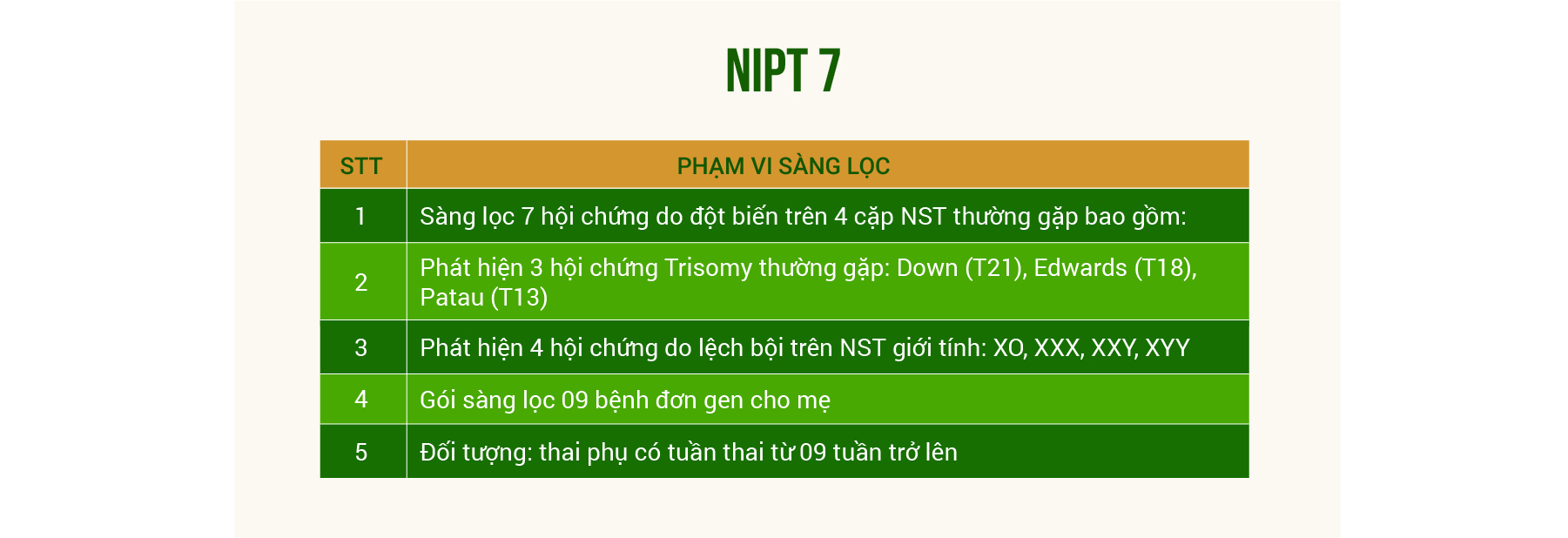 NIPT 7

| STT | PHẠM VI SÀNG LỌC |
|---|---|
| 1 | Sàng lọc 7 hội chứng do đột biến trên 4 cặp NST thường gặp bao gồm: |
| 2 | Phát hiện 3 hội chứng Trisomy thường gặp: Down (T21), Edwards (T18), Patau (T13) |
| 3 | Phát hiện 4 hội chứng do lệch bội trên NST giới tính: XO, XXX, XXY, XYY |
| 4 | Gói sàng lọc 09 bệnh đơn gen cho mẹ |
| 5 | Đối tượng: thai phụ có tuần thai từ 09 tuần trở lên |